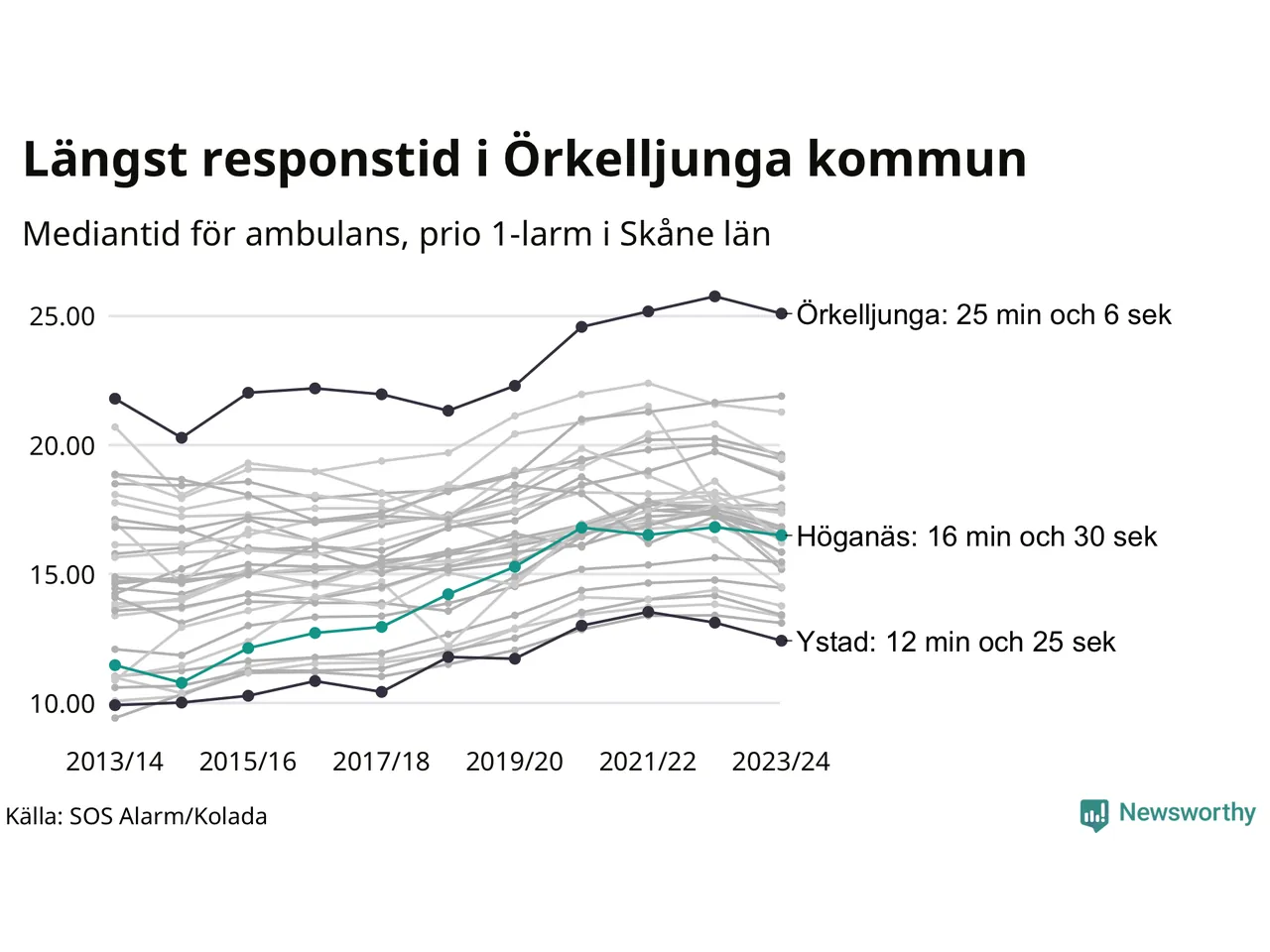 Längst responstid i Örkelljunga kommun

Mediantid för ambulans, prio 1-larm i Skåne län

25.00
20.00
15.00
10.00

Örkelljunga: 25 min och 6 sek
Höganäs: 16 min och 30 sek
Ystad: 12 min och 25 sek

2013/14
2015/16
2017/18
2019/20
2021/22
2023/24

Källa: SOS Alarm/Kolada

Newsworthy